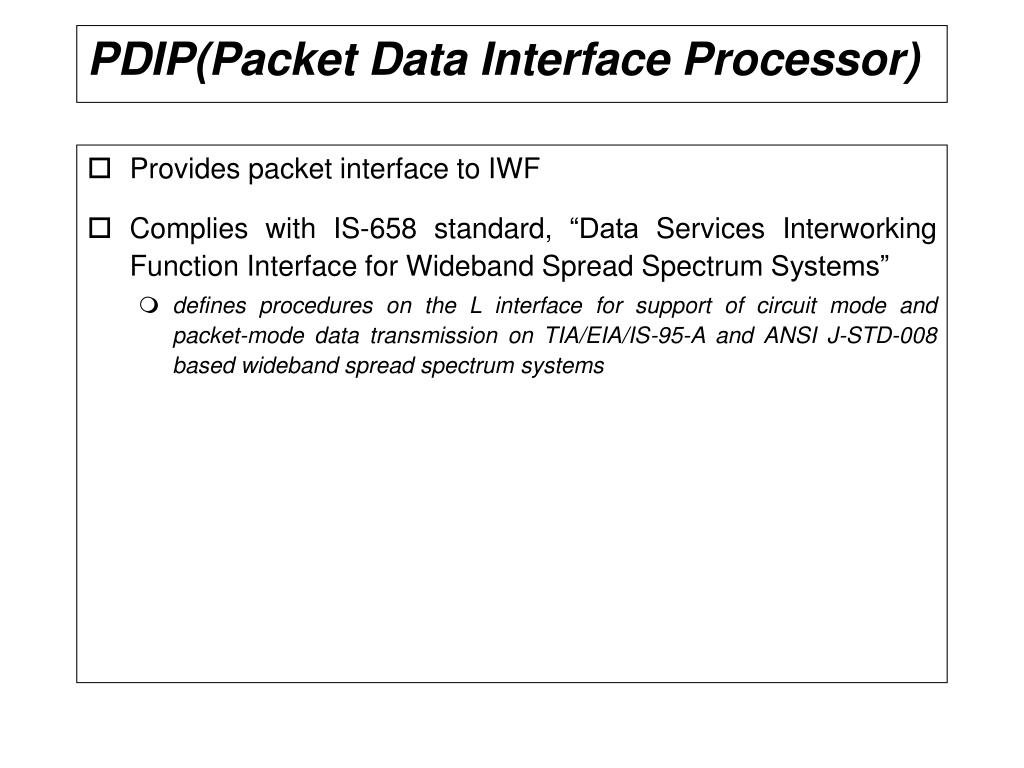 PDIP(Packet Data Interface Processor)

Provides packet interface to IWF

Complies with IS-658 standard, “Data Services Interworking Function Interface for Wideband Spread Spectrum Systems”

defines procedures on the L interface for support of circuit mode and packet-mode data transmission on TIA/EIA/IS-95-A and ANSI J-STD-008 based wideband spread spectrum systems